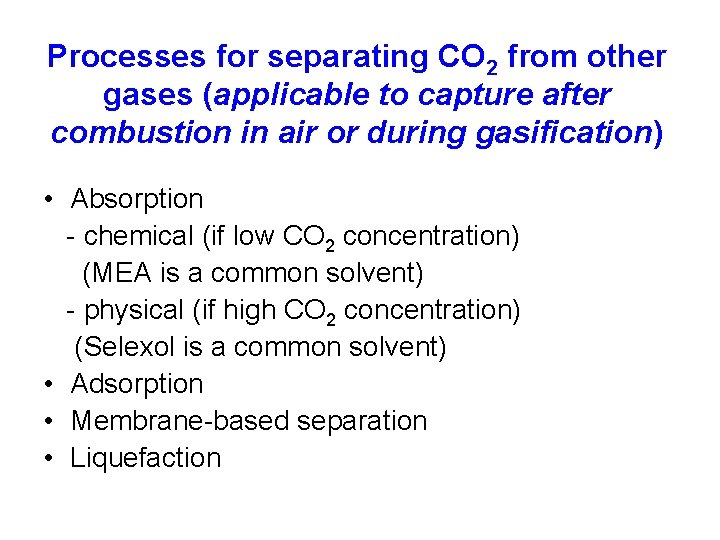 Processes for separating $CO_2$ from other gases (applicable to capture after combustion in air or during gasification)

• Absorption
- chemical (if low $CO_2$ concentration)
(MEA is a common solvent)
- physical (if high $CO_2$ concentration)
(Selexol is a common solvent)
• Adsorption
• Membrane-based separation
• Liquefaction